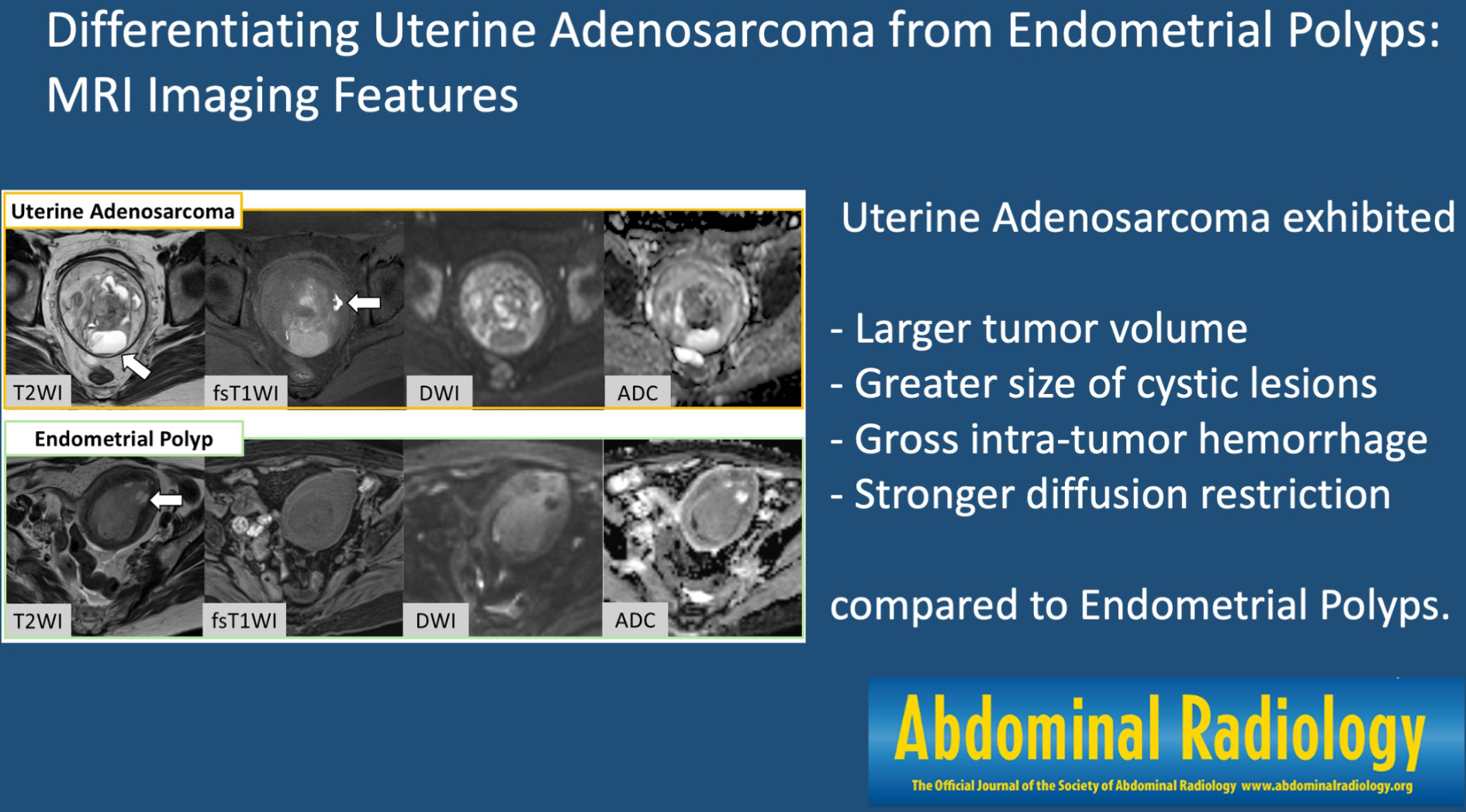 Differentiating Uterine Adenosarcoma from Endometrial Polyps: MRI Imaging Features

Uterine Adenosarcoma

T2WI

fsT1WI

DWI

ADC

Endometrial Polyp

T2WI

fsT1WI

DWI

ADC

Uterine Adenosarcoma exhibited

- Larger tumor volume
- Greater size of cystic lesions
- Gross intra-tumor hemorrhage
- Stronger diffusion restriction

compared to Endometrial Polyps.

Abdominal Radiology

The Official Journal of the Society of Abdominal Radiology www.abdominalradiology.org